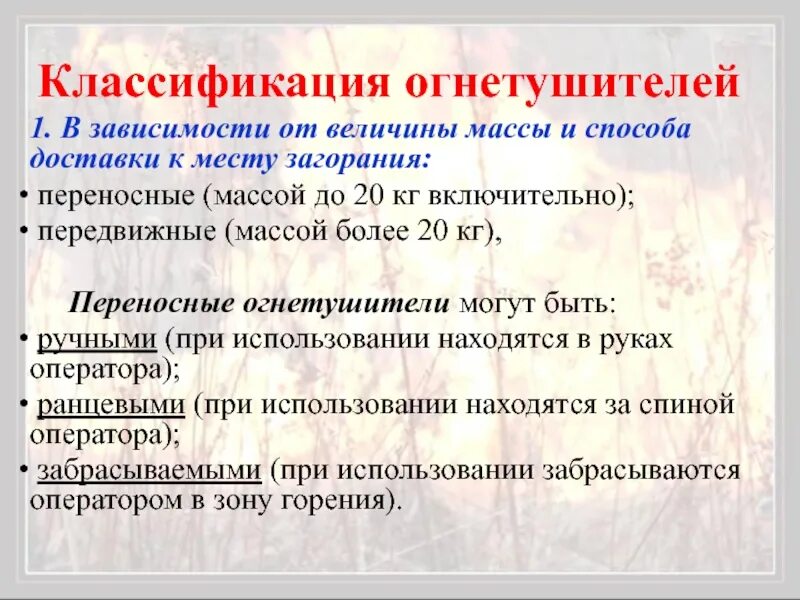 Классификация огнетушителей

1. В зависимости от величины массы и способа доставки к месту загорания:

• переносные (массой до 20 кг включительно);
• передвижные (массой более 20 кг),

Переносные огнетушители могут быть:

• ручными (при использовании находятся в руках оператора);
• ранцевыми (при использовании находятся за спиной оператора);
• забрасываемыми (при использовании забрасываются оператором в зону горения).